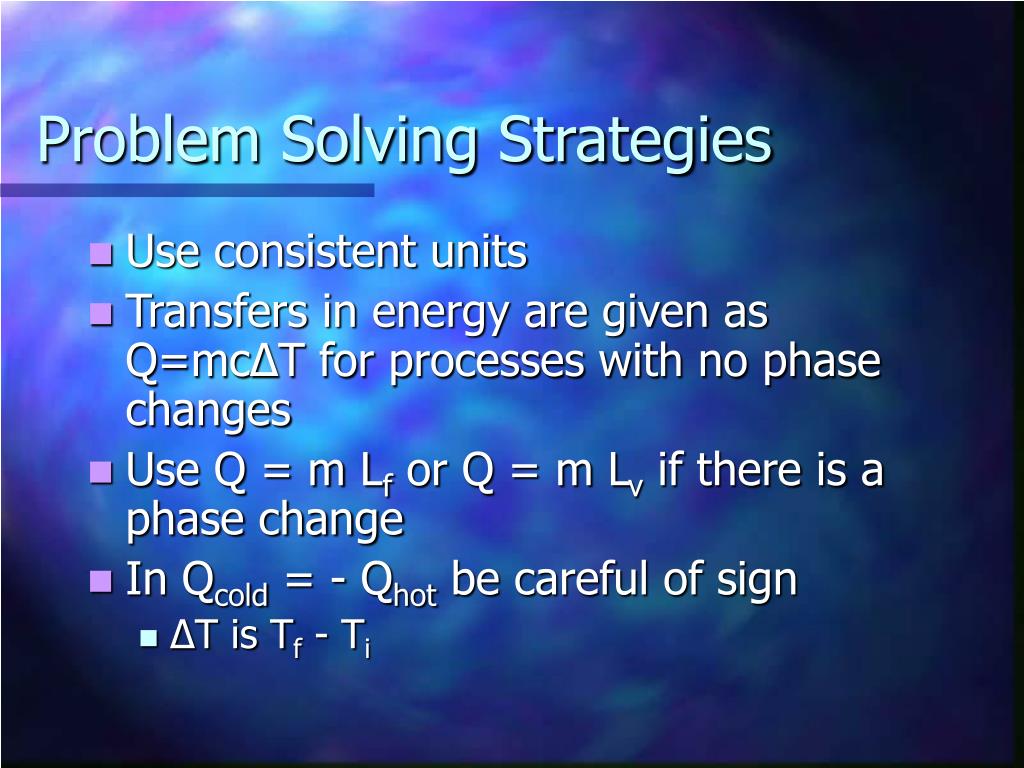 Problem Solving Strategies

- Use consistent units
- Transfers in energy are given as $Q=mc\Delta T$ for processes with no phase changes
- Use $Q = m L_f$ or $Q = m L_v$ if there is a phase change
- In $Q_{cold} = - Q_{hot}$ be careful of sign
  - $\Delta T$ is $T_f - T_i$